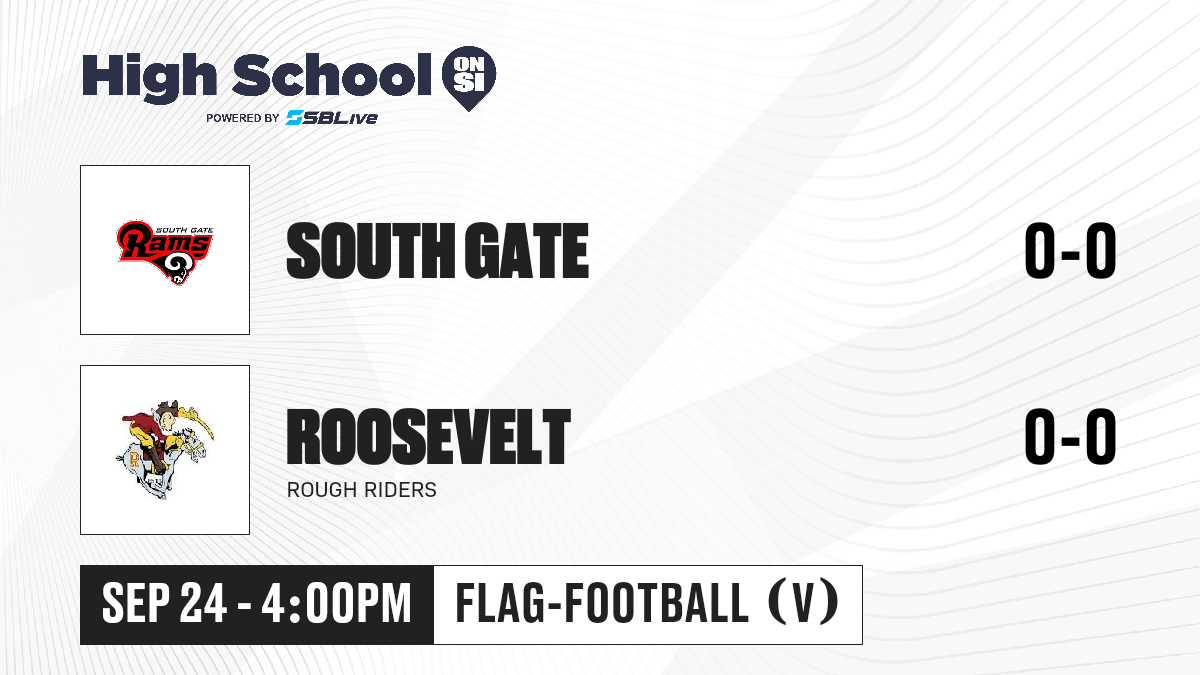 High School ON SI
POWERED BY SBLive

SOUTH GATE Rams

SOUTH GATE

0-0

R

ROOSEVELT

ROUGH RIDERS

0-0

SEP 24 - 4:00PM

FLAG-FOOTBALL (V)